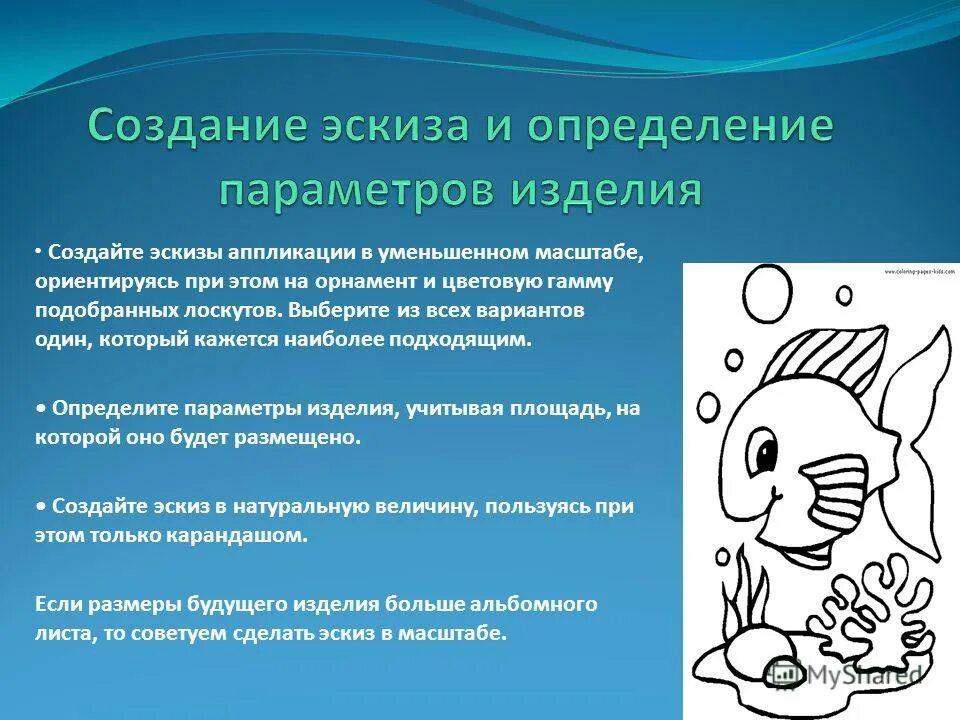 Создание эскиза и определение параметров изделия

• Создайте эскизы аппликации в уменьшенном масштабе, ориентируясь при этом на орнамент и цветовую гамму подобранных лоскутов. Выберите из всех вариантов один, который кажется наиболее подходящим.

• Определите параметры изделия, учитывая площадь, на которой оно будет размещено.

• Создайте эскиз в натуральную величину, пользуясь при этом только карандашом.

Если размеры будущего изделия больше альбомного листа, то советуем сделать эскиз в масштабе.

www.coloring-pages-kids.com

MyShared